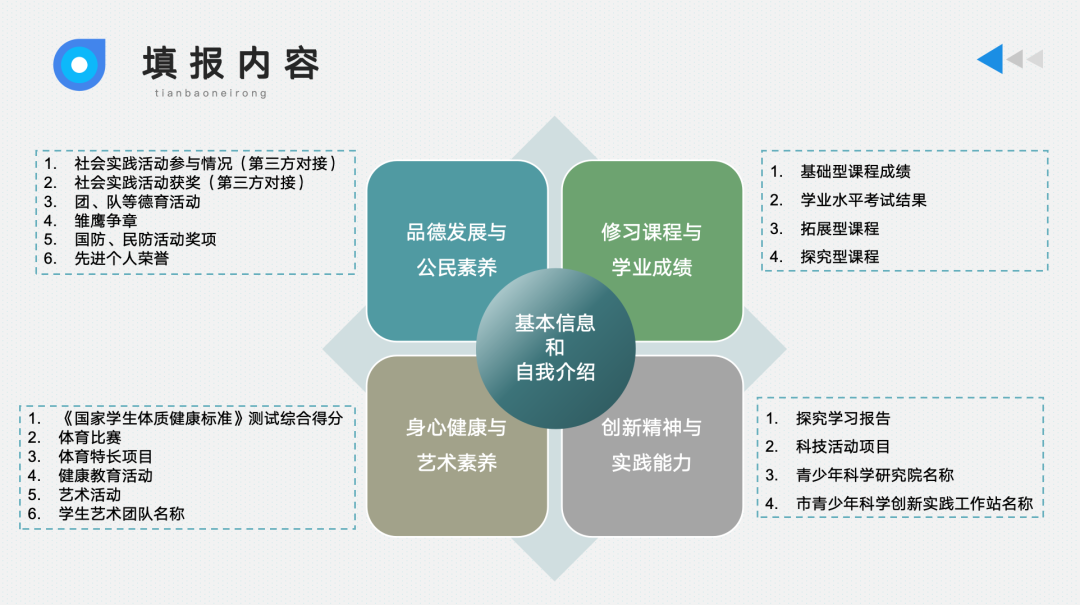 填报内容
tianbaoneirong

1. 社会实践活动参与情况（第三方对接）
2. 社会实践活动获奖（第三方对接）
3. 团、队等德育活动
4. 雏鹰争章
5. 国防、民防活动奖项
6. 先进个人荣誉

品德发展与公民素养

修习课程与学业成绩

1. 基础型课程成绩
2. 学业水平考试结果
3. 拓展型课程
4. 探究型课程

基本信息和自我介绍

1. 《国家学生体质健康标准》测试综合得分
2. 体育比赛
3. 体育特长项目
4. 健康教育活动
5. 艺术活动
6. 学生艺术团队名称

身心健康与艺术素养

创新精神与实践能力

1. 探究学习报告
2. 科技活动项目
3. 青少年科学研究院名称
4. 市青少年科学创新实践工作站名称